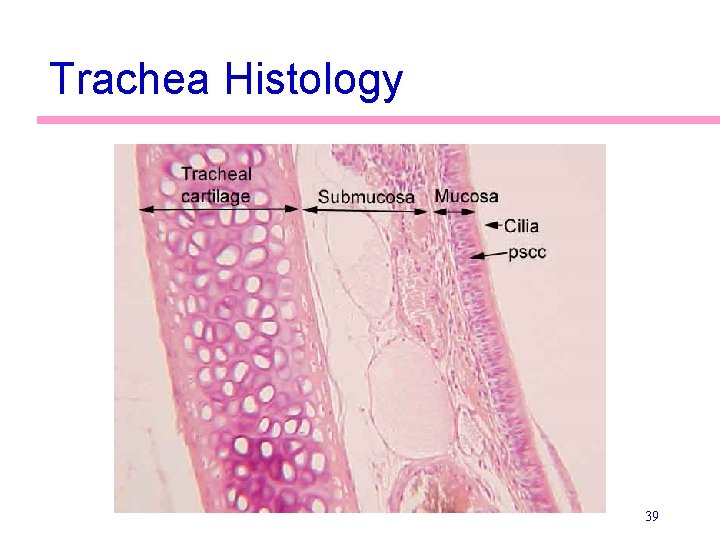 Trachea Histology

Tracheal cartilage

Submucosa

Mucosa

Cilia

pscc

39